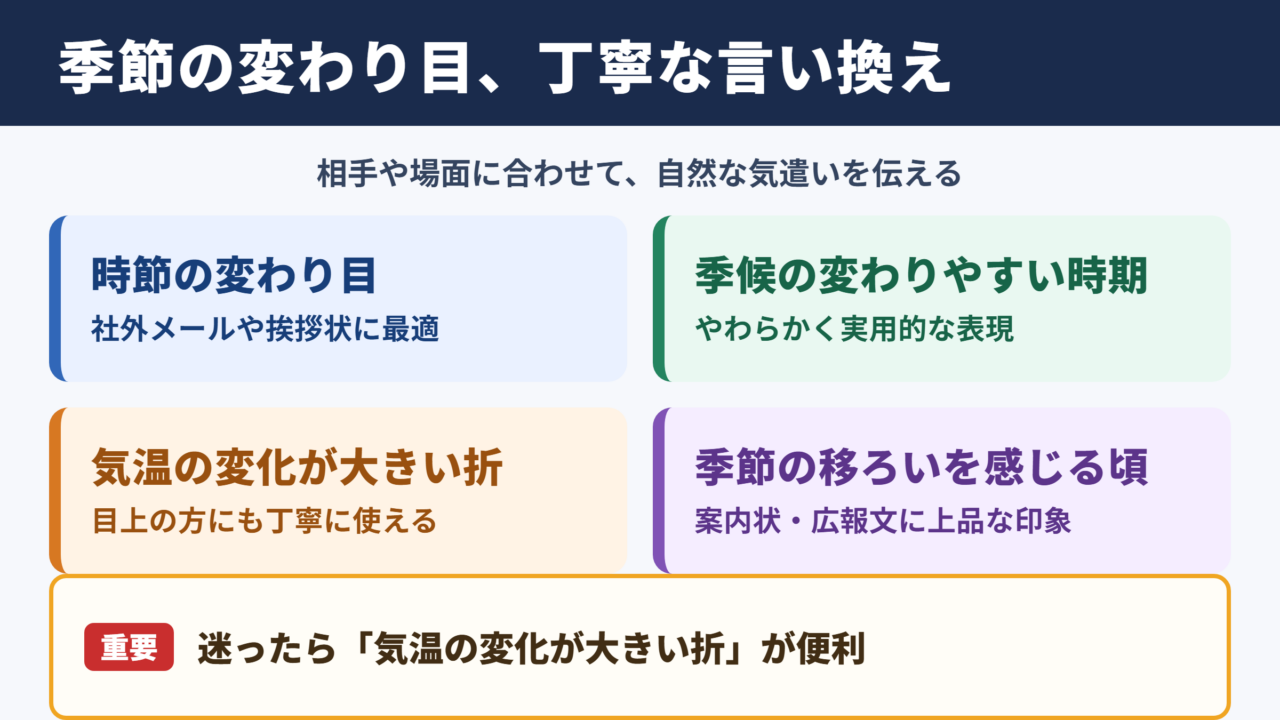 季節の変わり目、丁寧な言い換え

相手や場面に合わせて、自然な気遣いを伝える

時節の変わり目
社外メールや挨拶状に最適

季候の変わりやすい時期
やわらかく実用的な表現

気温の変化が大きい折
目上の方にも丁寧に使える

季節の移ろいを感じる頃
案内状・広報文に上品な印象

重要 迷ったら「気温の変化が大きい折」が便利